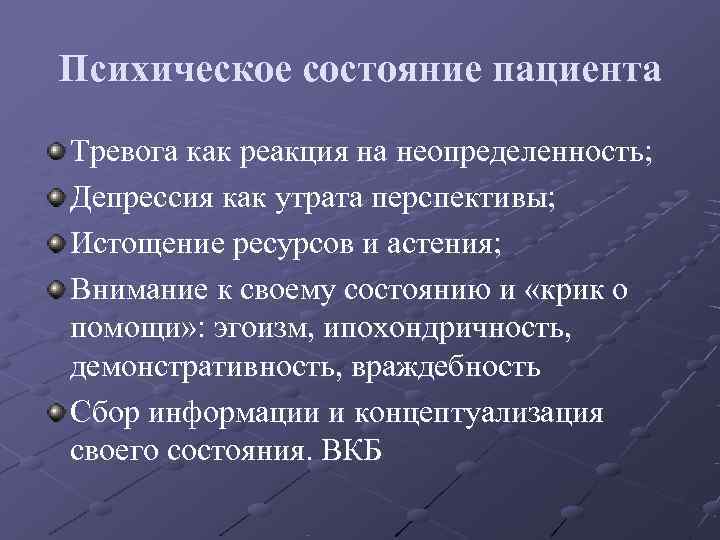 Психическое состояние пациента

Тревога как реакция на неопределенность;

Депрессия как утрата перспективы;

Истощение ресурсов и астения;

Внимание к своему состоянию и «крик о помощи»: эгоизм, ипохондричность, демонстративность, враждебность

Сбор информации и концептуализация своего состояния. ВКБ